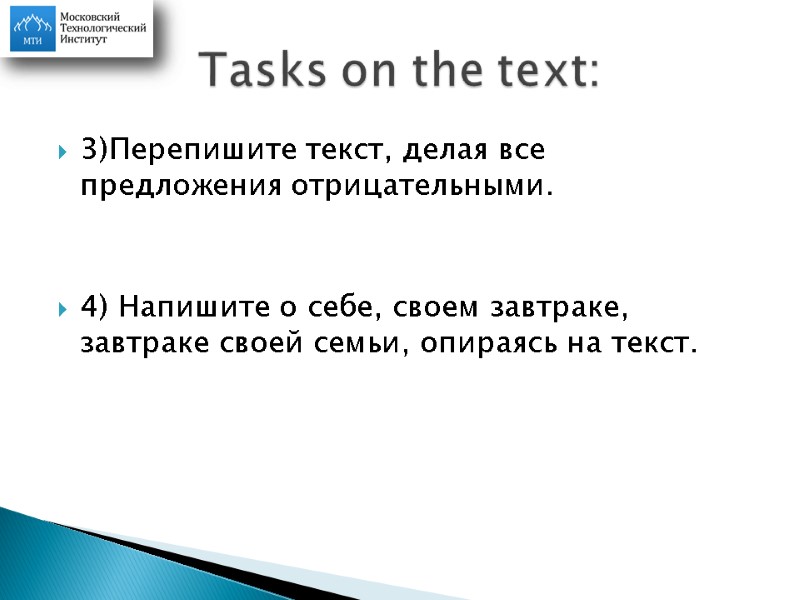 МТИ
Московский
Технологический
Институт

Tasks on the text:

3)Перепишите текст, делая все предложения отрицательными.

4) Напишите о себе, своем завтраке, завтраке своей семьи, опираясь на текст.